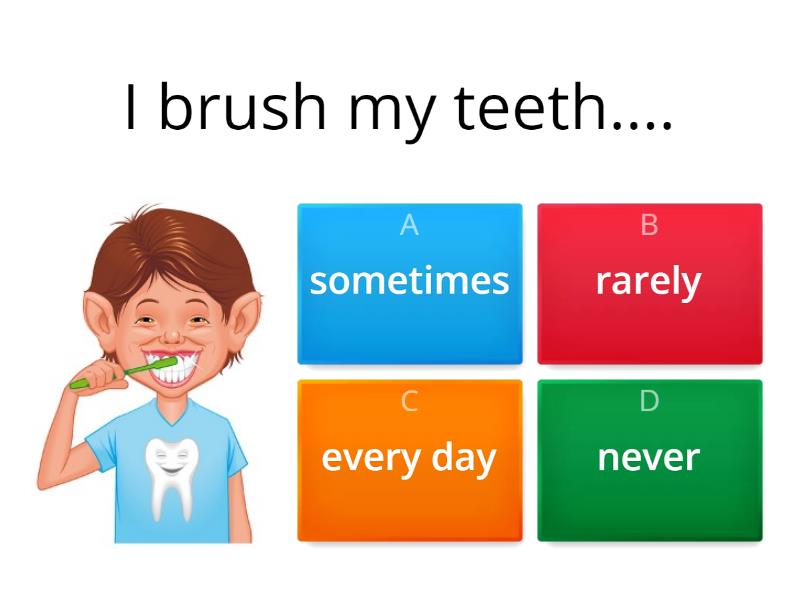 I brush my teeth....

A
sometimes

B
rarely

C
every day

D
never